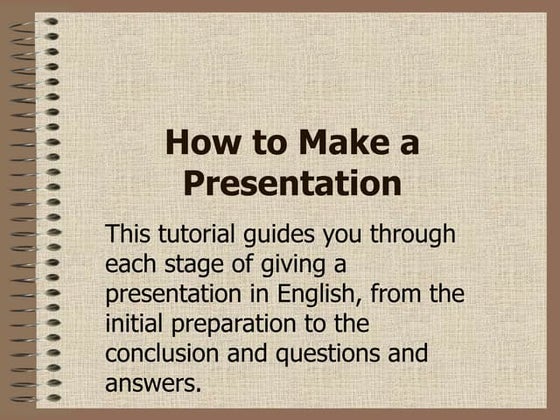 How to Make a Presentation

This tutorial guides you through each stage of giving a presentation in English, from the initial preparation to the conclusion and questions and answers.